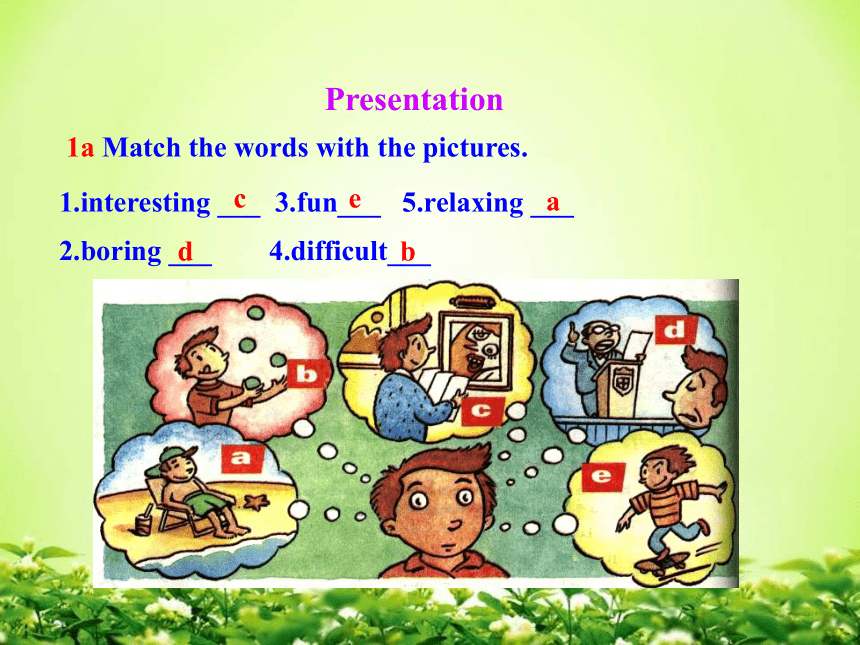 Presentation

1a Match the words with the pictures.

1.interesting c 3.fun e 5.relaxing a

2.boring d 4.difficult b

b

c

d

a

e